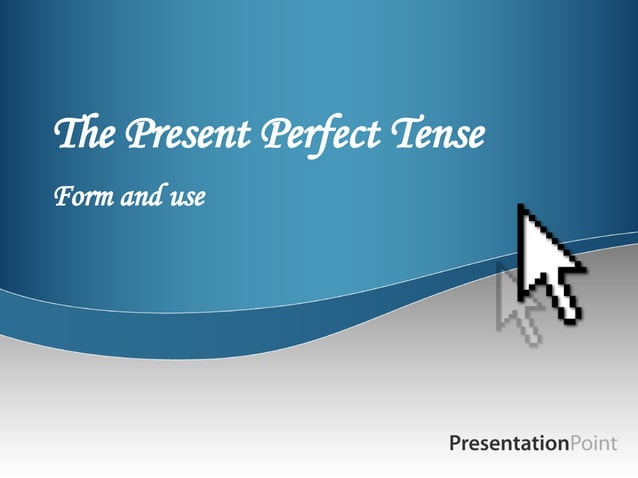 The Present Perfect Tense

Form and use

PresentationPoint